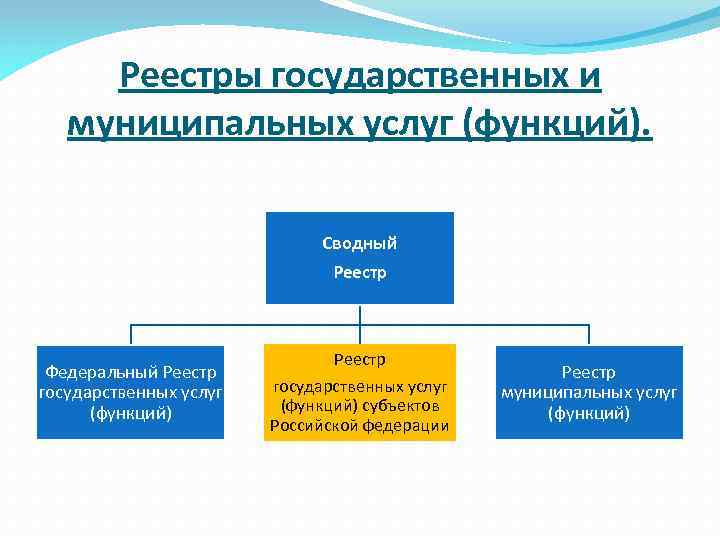 Реестры государственных и муниципальных услуг (функций).

Сводный Реестр

Федеральный Реестр государственных услуг (функций)

Реестр государственных услуг (функций) субъектов Российской федерации

Реестр муниципальных услуг (функций)